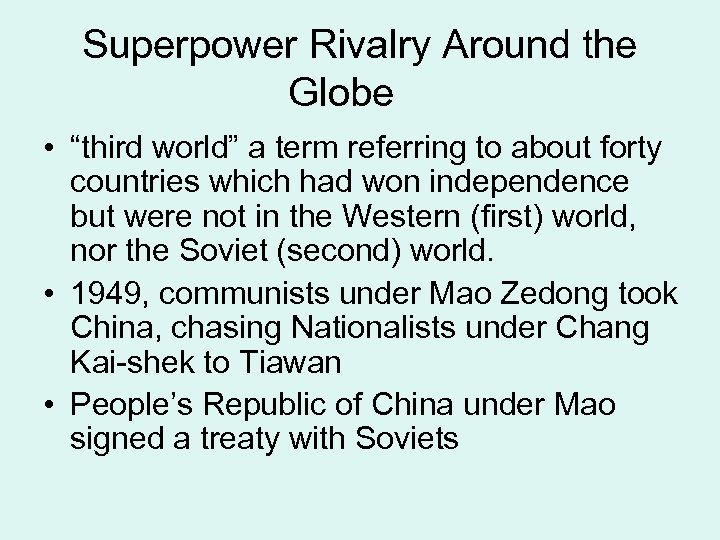 Superpower Rivalry Around the Globe

• “third world” a term referring to about forty countries which had won independence but were not in the Western (first) world, nor the Soviet (second) world.
• 1949, communists under Mao Zedong took China, chasing Nationalists under Chang Kai-shek to Tiawan
• People’s Republic of China under Mao signed a treaty with Soviets